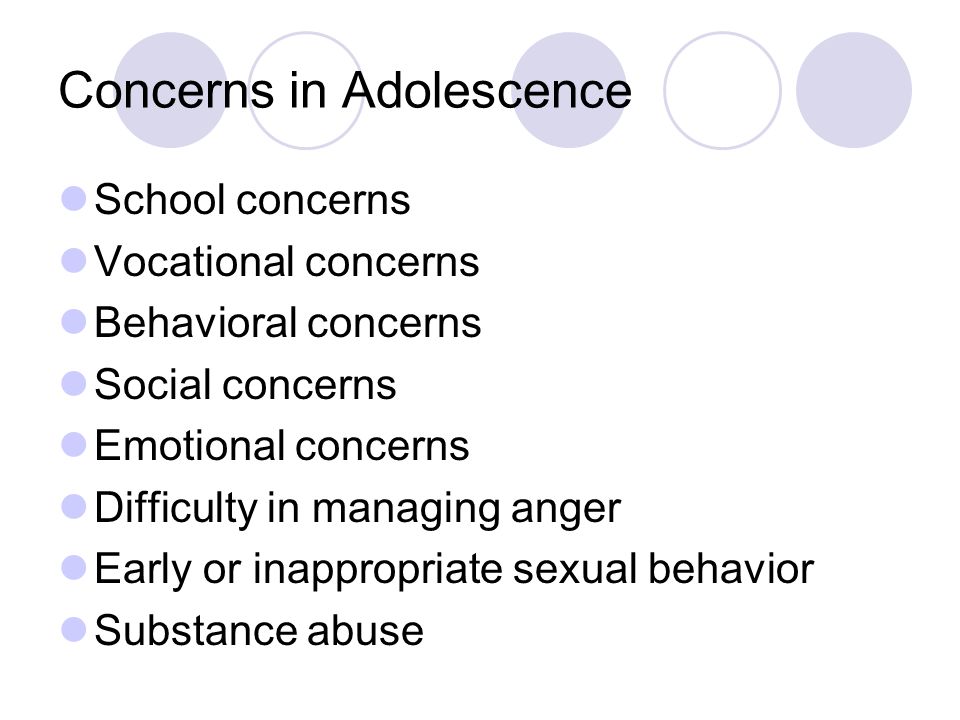 Concerns in Adolescence

- School concerns
- Vocational concerns
- Behavioral concerns
- Social concerns
- Emotional concerns
- Difficulty in managing anger
- Early or inappropriate sexual behavior
- Substance abuse